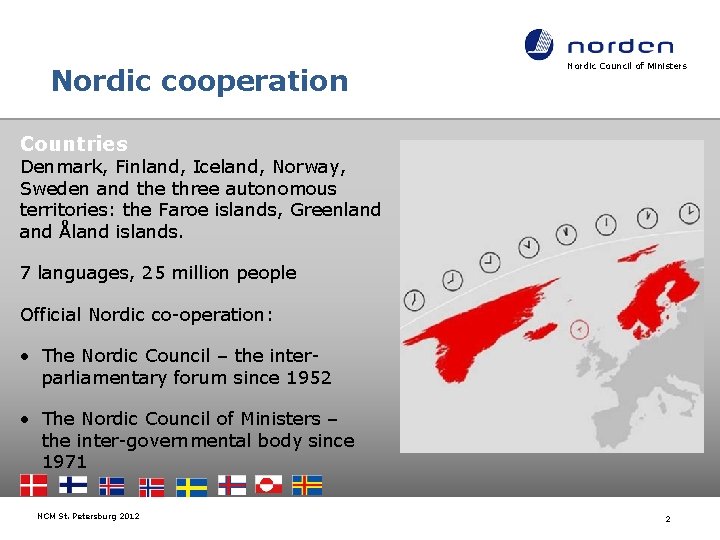 norden
Nordic Council of Ministers

Nordic cooperation

Countries
Denmark, Finland, Iceland, Norway, Sweden and the three autonomous territories: the Faroe islands, Greenland and Åland islands.

7 languages, 25 million people

Official Nordic co-operation:

• The Nordic Council – the inter-parliamentary forum since 1952

• The Nordic Council of Ministers – the inter-governmental body since 1971

NCM St. Petersburg 2012

2